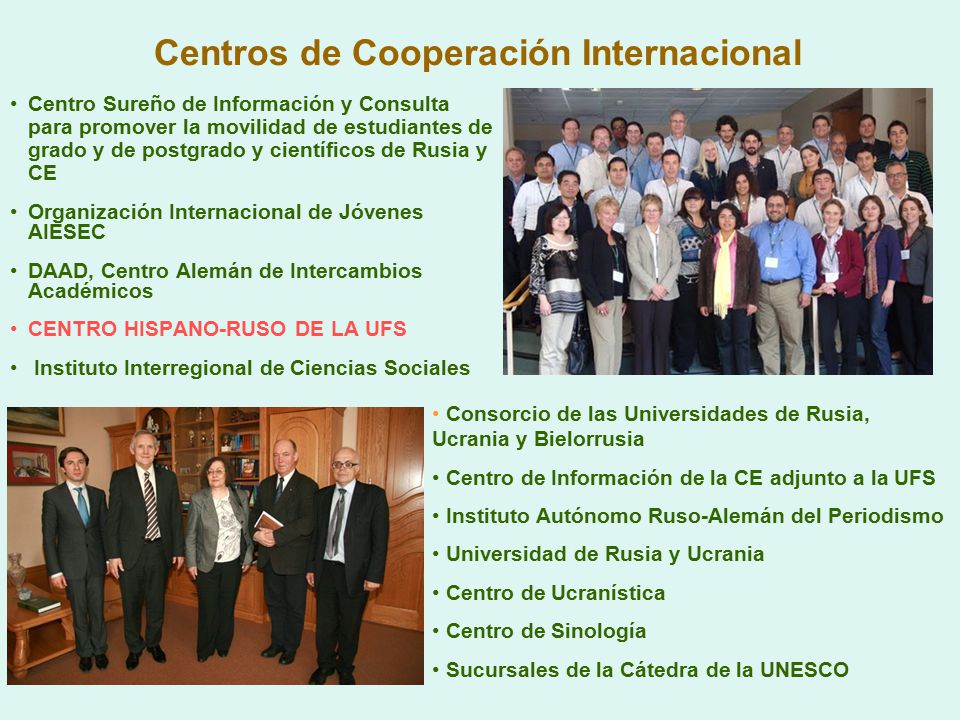 Centros de Cooperación Internacional

• Centro Sureño de Información y Consulta para promover la movilidad de estudiantes de grado y de postgrado y científicos de Rusia y CE

• Organización Internacional de Jóvenes AIESEC

• DAAD, Centro Alemán de Intercambios Académicos

• CENTRO HISPANO-RUSO DE LA UFS

• Instituto Interregional de Ciencias Sociales

• Consorcio de las Universidades de Rusia, Ucrania y Bielorrusia

• Centro de Información de la CE adjunto a la UFS

• Instituto Autónomo Ruso-Alemán del Periodismo

• Universidad de Rusia y Ucrania

• Centro de Ucranística

• Centro de Sinología

• Sucursales de la Cátedra de la UNESCO